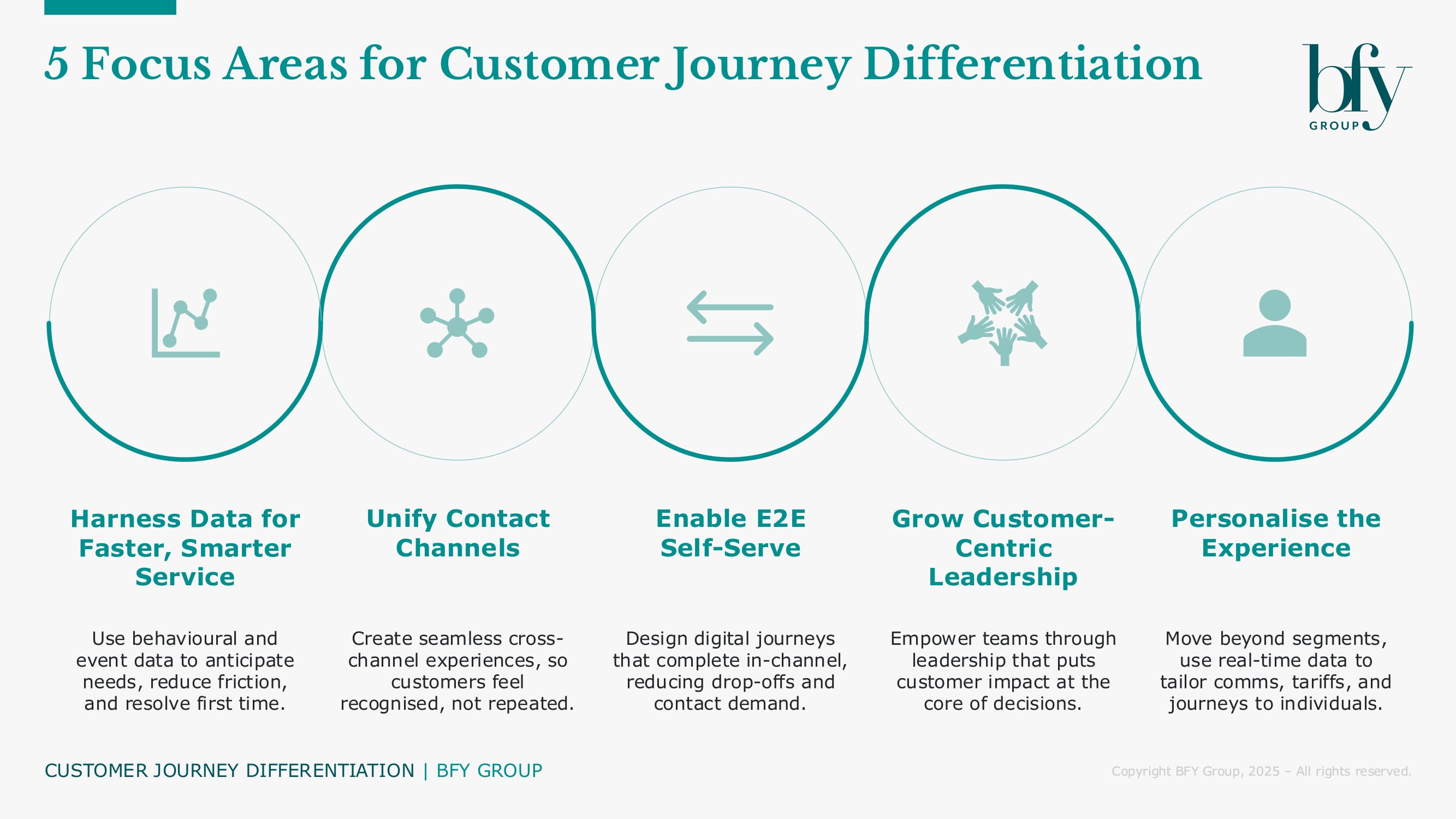 5 Focus Areas for Customer Journey Differentiation

bfy GROUP

Harness Data for Faster, Smarter Service

Use behavioural and event data to anticipate needs, reduce friction, and resolve first time.

Unify Contact Channels

Create seamless cross-channel experiences, so customers feel recognised, not repeated.

Enable E2E Self-Serve

Design digital journeys that complete in-channel, reducing drop-offs and contact demand.

Grow Customer-Centric Leadership

Empower teams through leadership that puts customer impact at the core of decisions.

Personalise the Experience

Move beyond segments, use real-time data to tailor comms, tariffs, and journeys to individuals.

CUSTOMER JOURNEY DIFFERENTIATION | BFY GROUP

Copyright BFY Group, 2025 – All rights reserved.